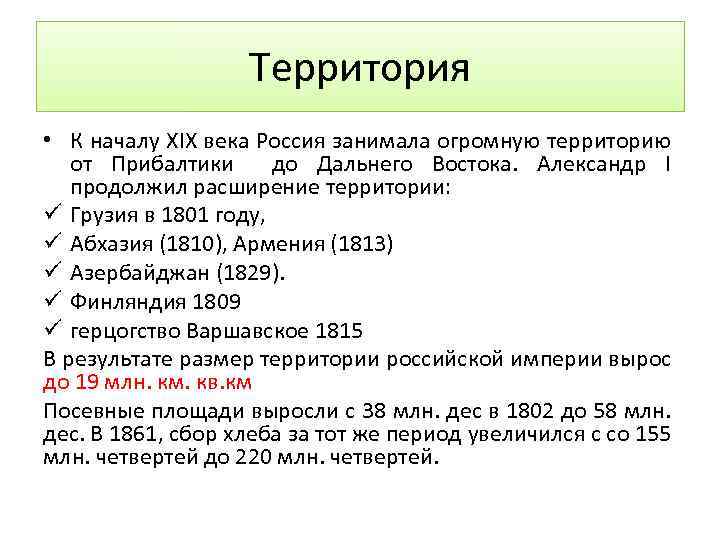 Территория

• К началу XIX века Россия занимала огромную территорию от Прибалтики до Дальнего Востока. Александр I продолжил расширение территории:
✓ Грузия в 1801 году,
✓ Абхазия (1810), Армения (1813)
✓ Азербайджан (1829).
✓ Финляндия 1809
✓ герцогство Варшавское 1815
В результате размер территории российской империи вырос до 19 млн. км. кв.км
Посевные площади выросли с 38 млн. дес в 1802 до 58 млн. дес. В 1861, сбор хлеба за тот же период увеличился с со 155 млн. четвертей до 220 млн. четвертей.